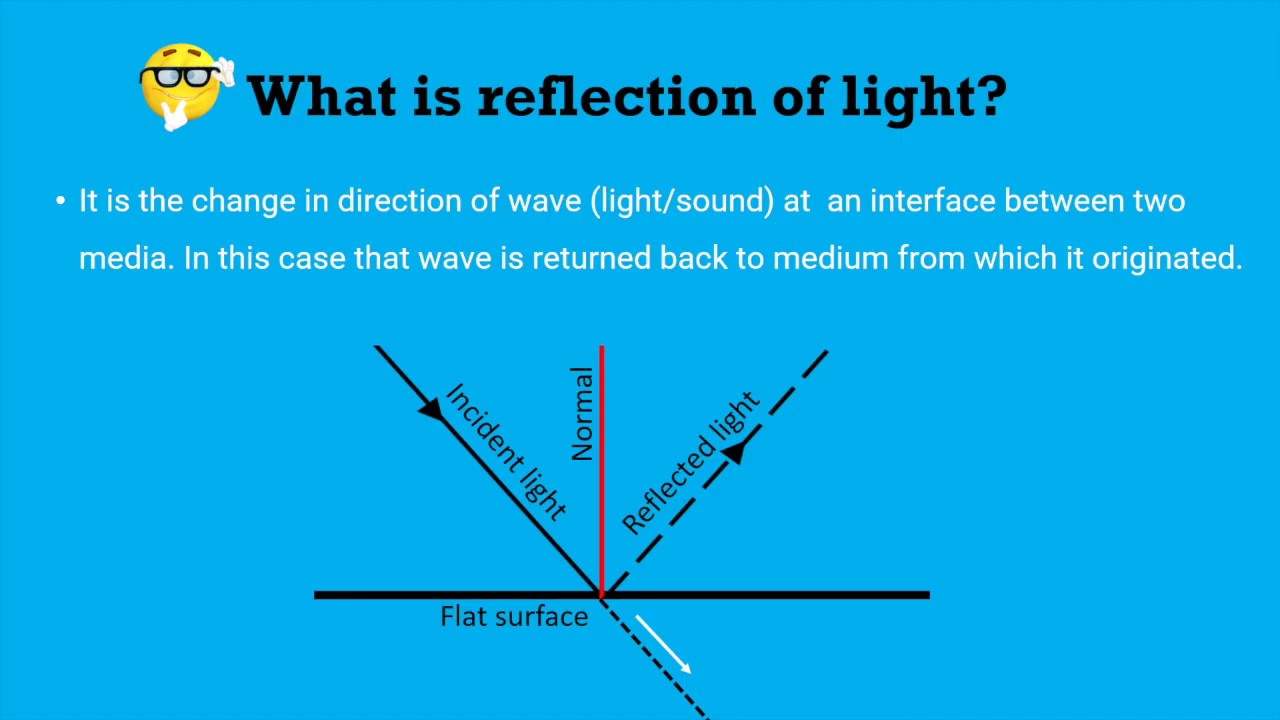 What is reflection of light?

• It is the change in direction of wave (light/sound) at an interface between two media. In this case that wave is returned back to medium from which it originated.

Incident light

Normal

Reflected light

Flat surface